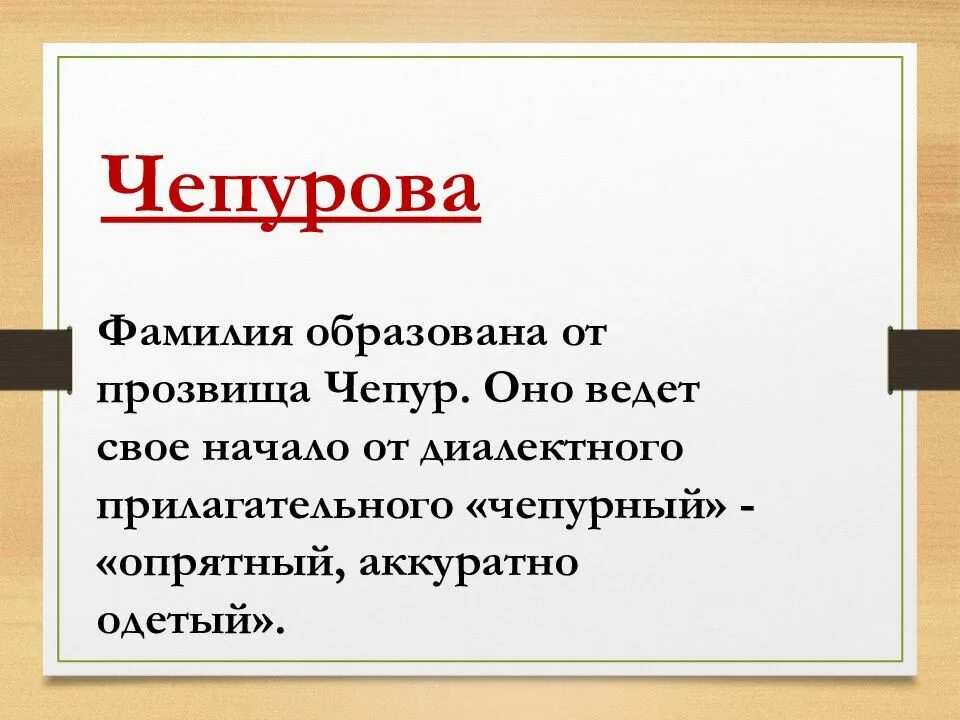 Чепурова

Фамилия образована от прозвища Чепур. Оно ведет свое начало от диалектного прилагательного «чепурный» - «опрятный, аккуратно одетый».